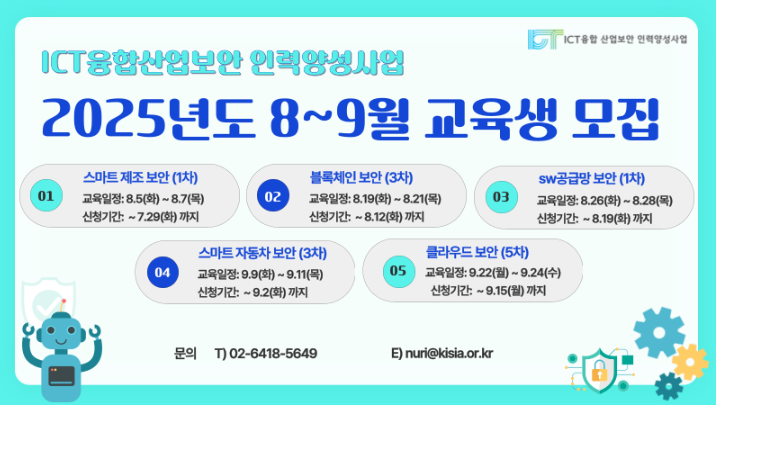 ICT융합 산업보안 인력양성사업

ICT융합산업보안 인력양성사업

2025년도 8~9월 교육생 모집

01 스마트 제조 보안 (1차)
교육일정: 8.5(화) ~ 8.7(목)
신청기간: ~ 7.29(화) 까지

02 블록체인 보안 (3차)
교육일정: 8.19(화) ~ 8.21(목)
신청기간: ~ 8.12(화) 까지

03 sw공급망 보안 (1차)
교육일정: 8.26(화) ~ 8.28(목)
신청기간: ~ 8.19(화) 까지

04 스마트 자동차 보안 (3차)
교육일정: 9.9(화) ~ 9.11(목)
신청기간: ~ 9.2(화) 까지

05 클라우드 보안 (5차)
교육일정: 9.22(월) ~ 9.24(수)
신청기간: ~ 9.15(월) 까지

문의 T) 02-6418-5649 E) nuri@kisia.or.kr